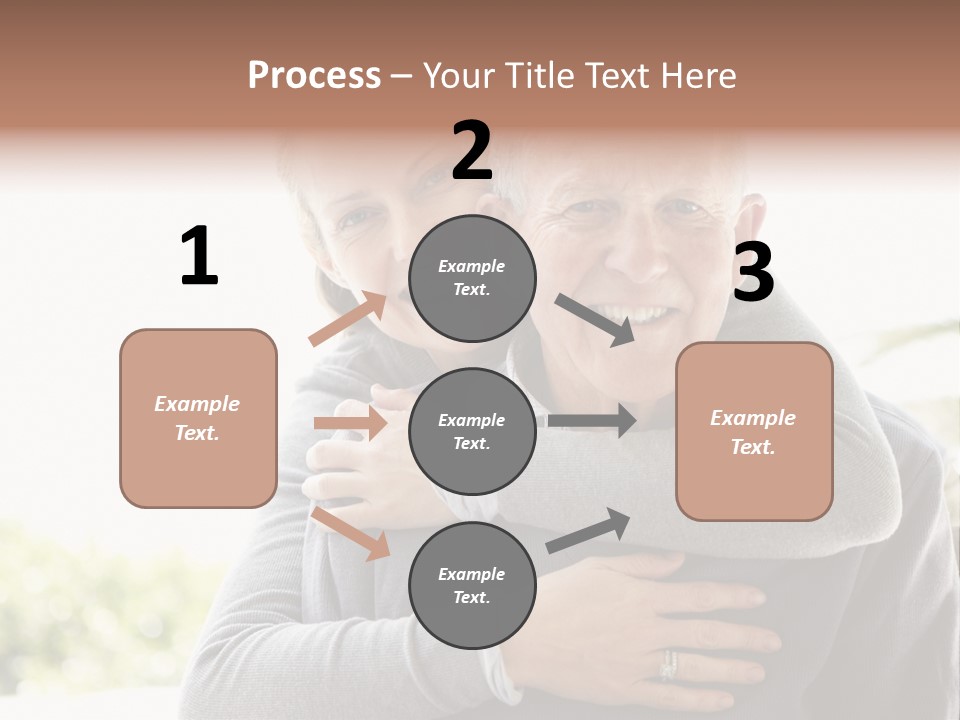 Process – Your Title Text Here

1

Example Text.

2

Example Text.

Example Text.

Example Text.

3

Example Text.